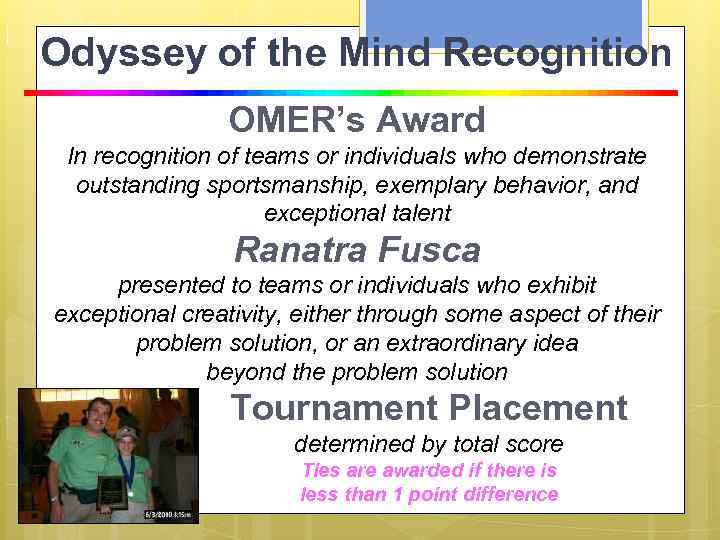 Odyssey of the Mind Recognition

OMER's Award

In recognition of teams or individuals who demonstrate outstanding sportsmanship, exemplary behavior, and exceptional talent

Ranatra Fusca

presented to teams or individuals who exhibit exceptional creativity, either through some aspect of their problem solution, or an extraordinary idea beyond the problem solution

Tournament Placement

determined by total score

Ties are awarded if there is less than 1 point difference

6/3/2010 8:15am